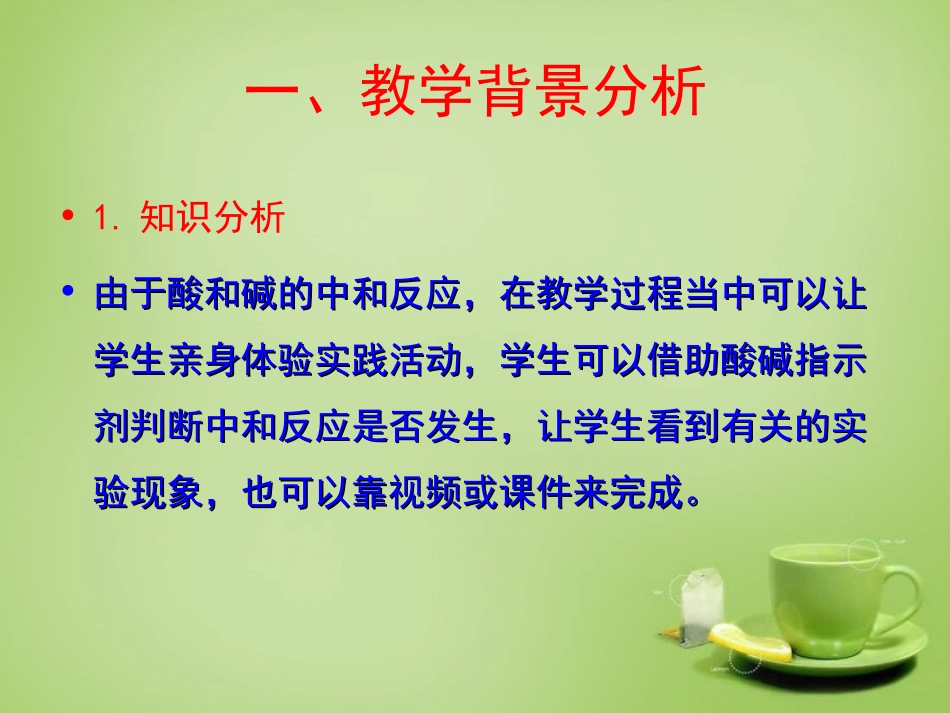 一、教学背景分析

• 1. 知识分析

• 由于酸和碱的中和反应，在教学过程当中可以让学生亲身体验实践活动，学生可以借助酸碱指示剂判断中和反应是否发生，让学生看到有关的实验现象，也可以靠视频或课件来完成。